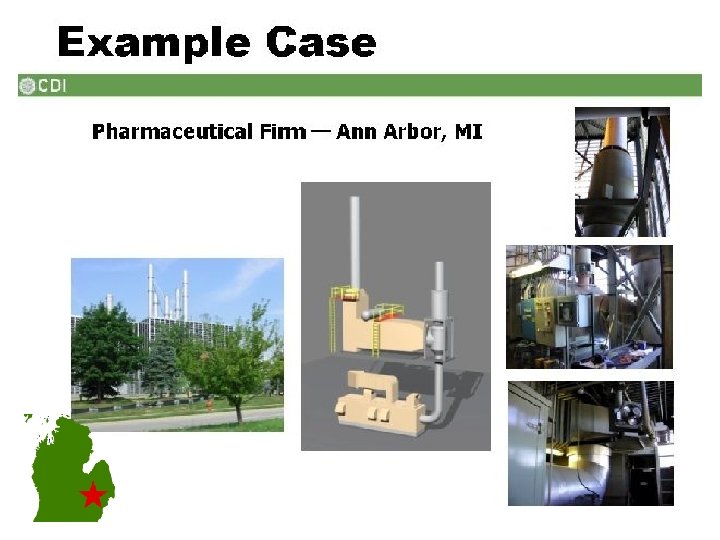 Example Case

CDI

Pharmaceutical Firm — Ann Arbor, MI